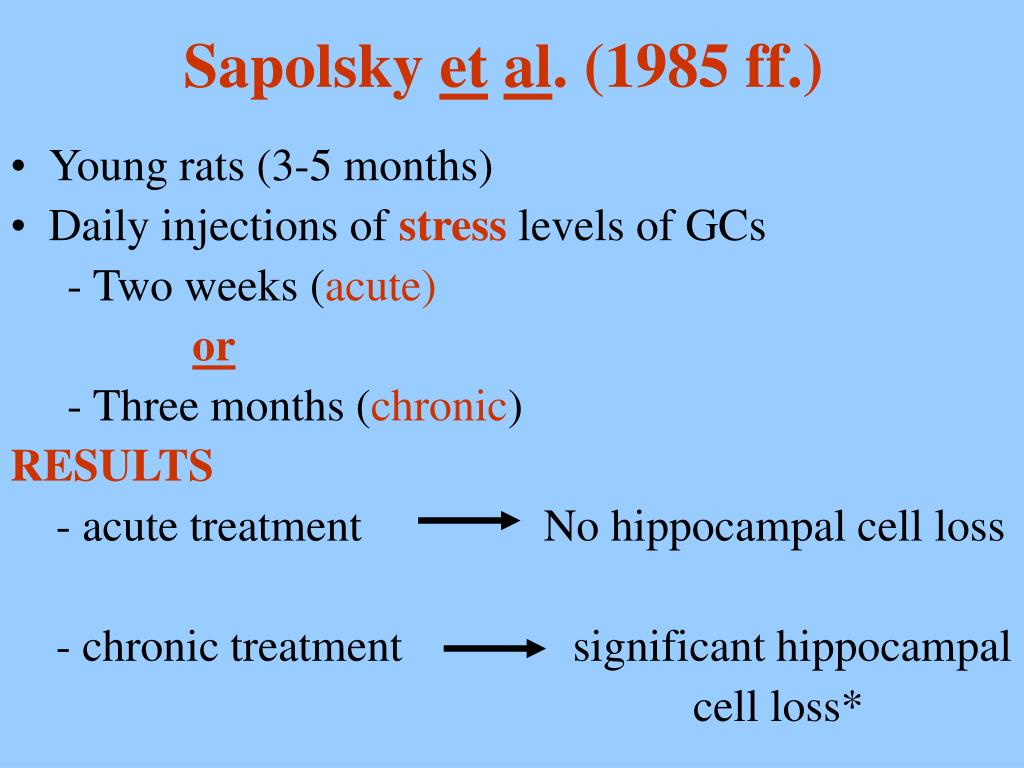 Sapolsky et al. (1985 ff.)

• Young rats (3-5 months)
• Daily injections of stress levels of GCs
- Two weeks (acute)
or
- Three months (chronic)

RESULTS
- acute treatment → No hippocampal cell loss

- chronic treatment → significant hippocampal cell loss*